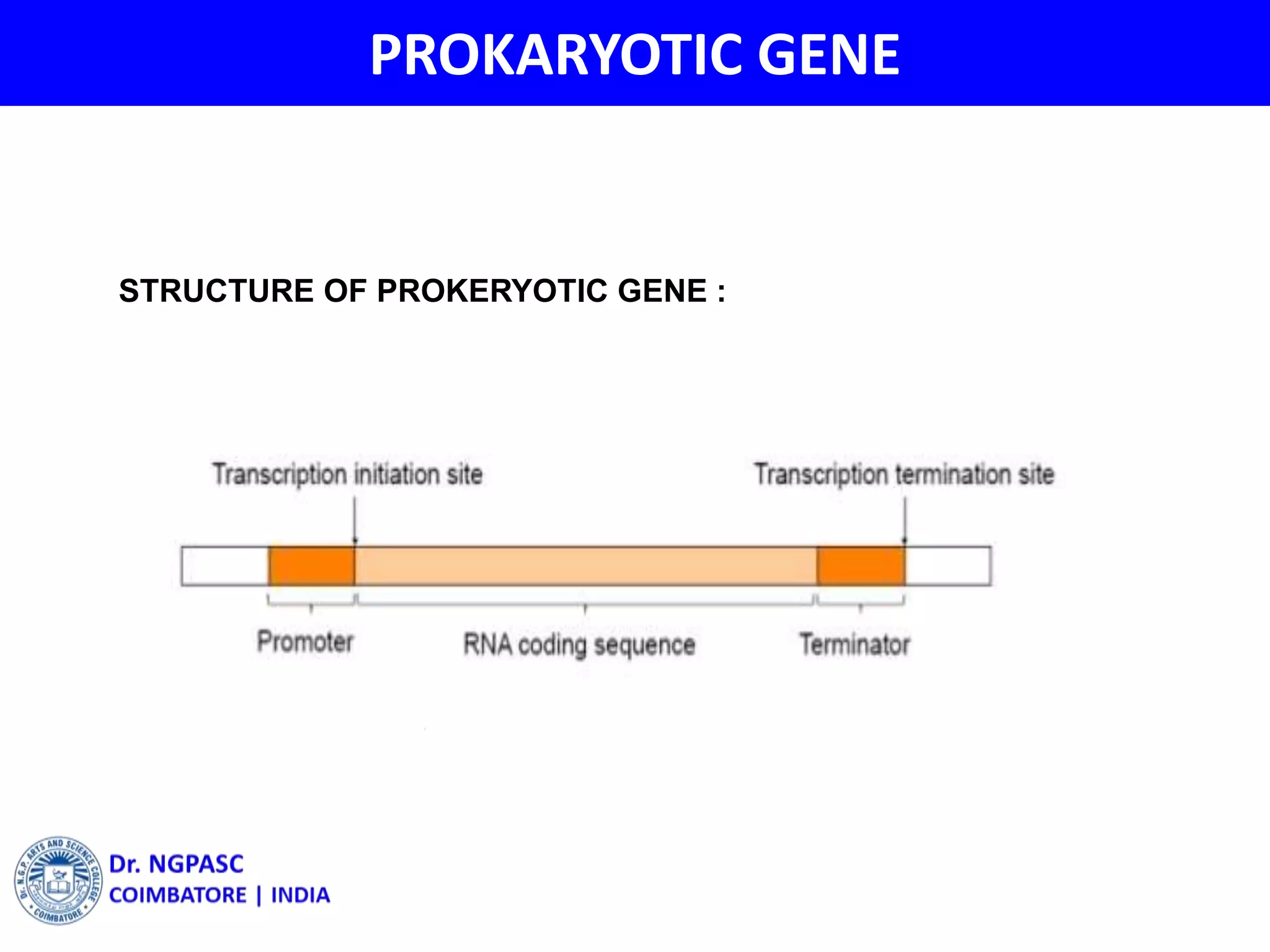 PROKARYOTIC GENE

STRUCTURE OF PROKERYOTIC GENE :

Transcription initiation site

Transcription termination site

Promoter

RNA coding sequence

Terminator

Dr. N.G.P. ARTS AND SCIENCE COLLEGE
COIMBATORE

Dr. NGPASC
COIMBATORE | INDIA